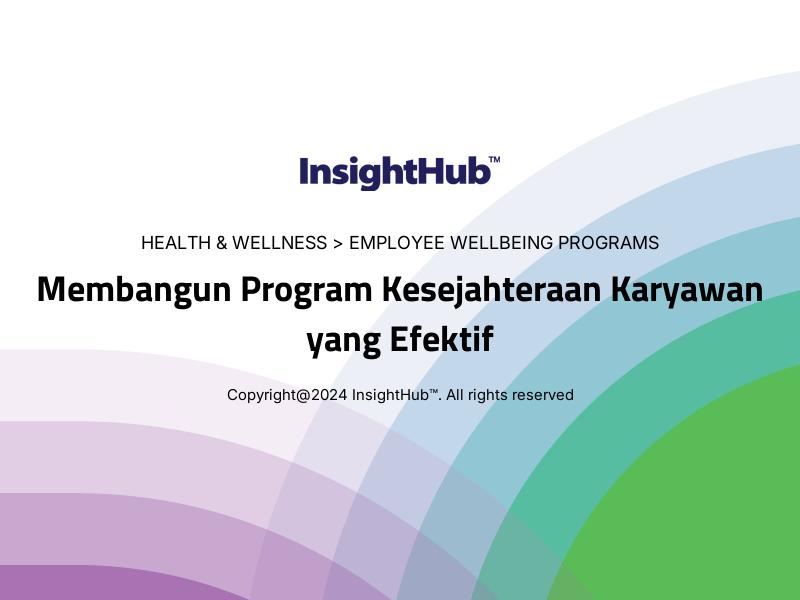 InsightHub™

HEALTH & WELLNESS > EMPLOYEE WELLBEING PROGRAMS

Membangun Program Kesejahteraan Karyawan yang Efektif

Copyright@2024 InsightHub™. All rights reserved